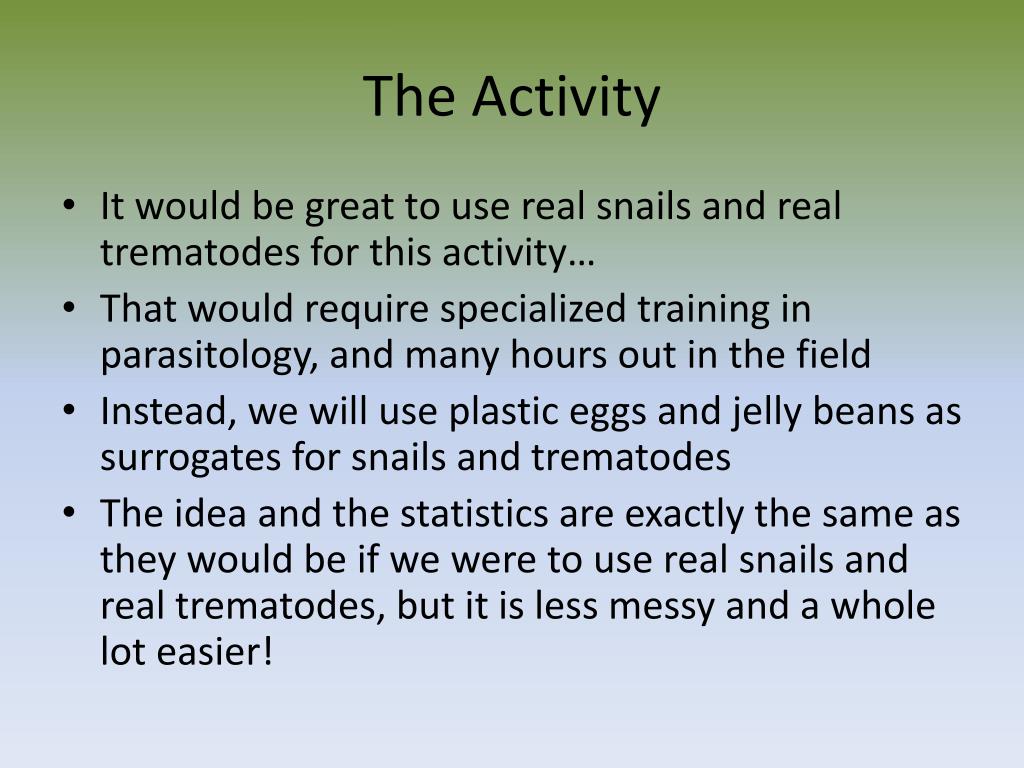 The Activity

• It would be great to use real snails and real trematodes for this activity…
• That would require specialized training in parasitology, and many hours out in the field
• Instead, we will use plastic eggs and jelly beans as surrogates for snails and trematodes
• The idea and the statistics are exactly the same as they would be if we were to use real snails and real trematodes, but it is less messy and a whole lot easier!